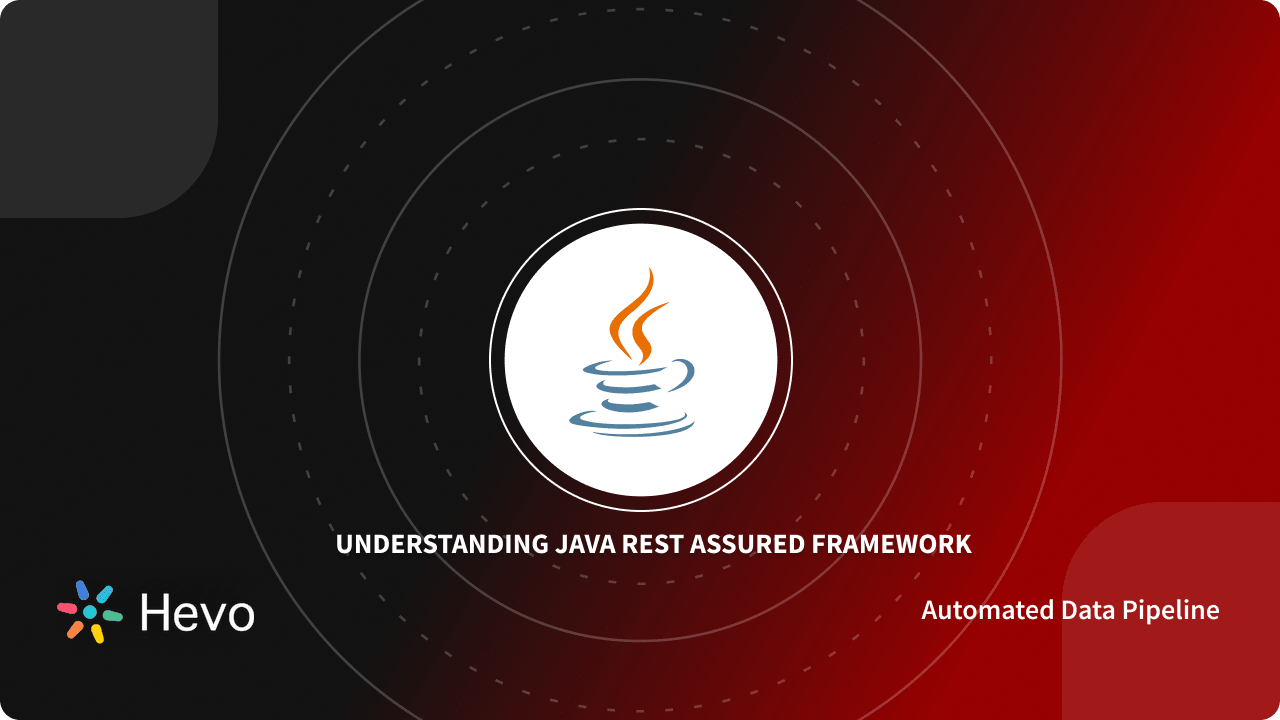 UNDERSTANDING JAVA REST ASSURED FRAMEWORK

Hevo

Automated Data Pipeline